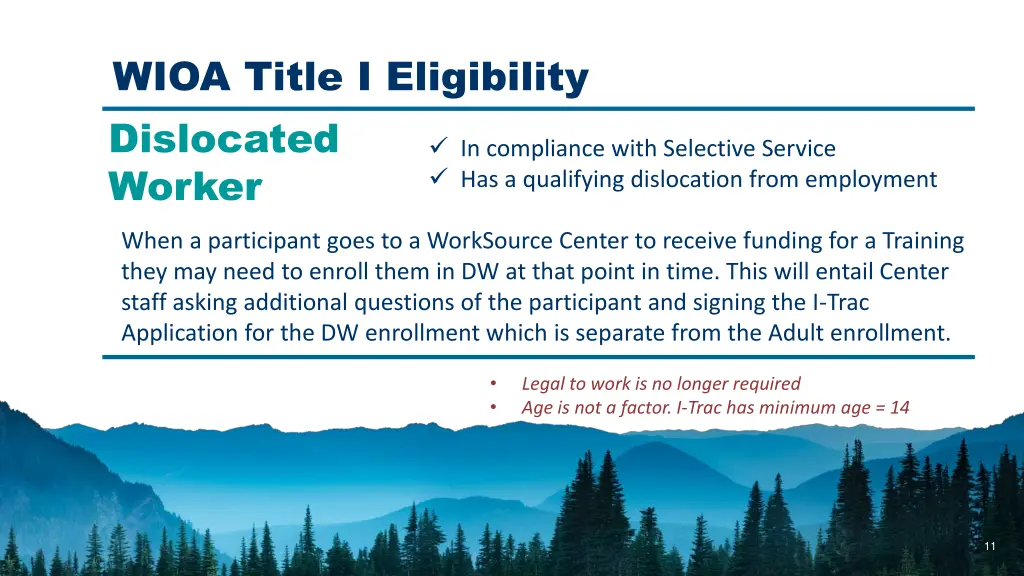 WIOA Title I Eligibility

Dislocated Worker

✓ In compliance with Selective Service
✓ Has a qualifying dislocation from employment

When a participant goes to a WorkSource Center to receive funding for a Training they may need to enroll them in DW at that point in time. This will entail Center staff asking additional questions of the participant and signing the I-Trac Application for the DW enrollment which is separate from the Adult enrollment.

• Legal to work is no longer required
• Age is not a factor. I-Trac has minimum age = 14

11